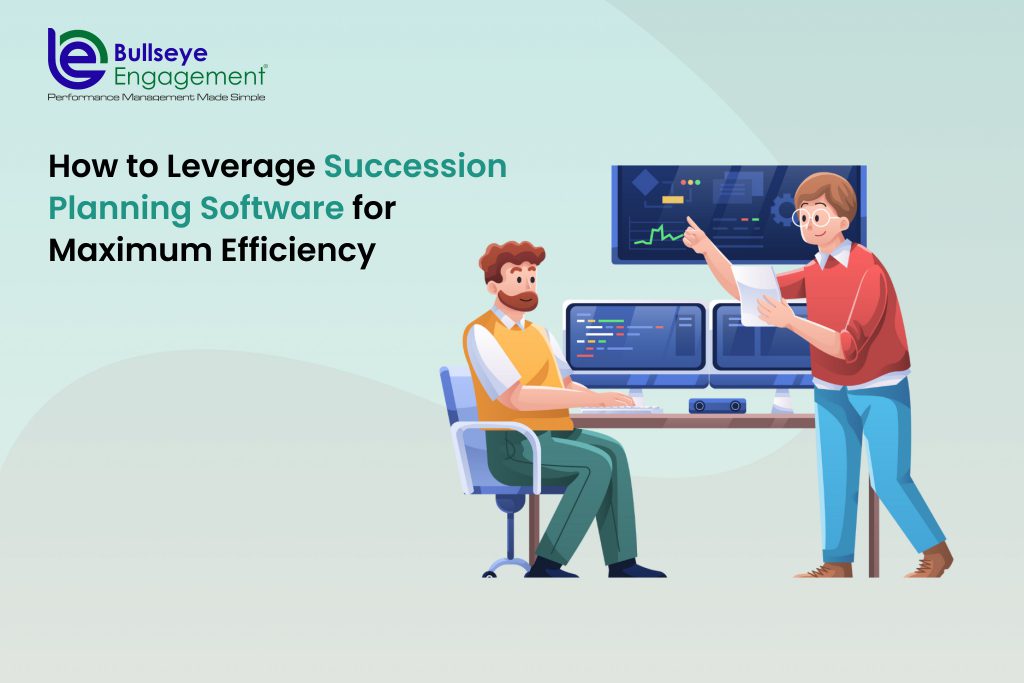 Bullseye Engagement®
Performance Management Made Simple

How to Leverage Succession Planning Software for Maximum Efficiency